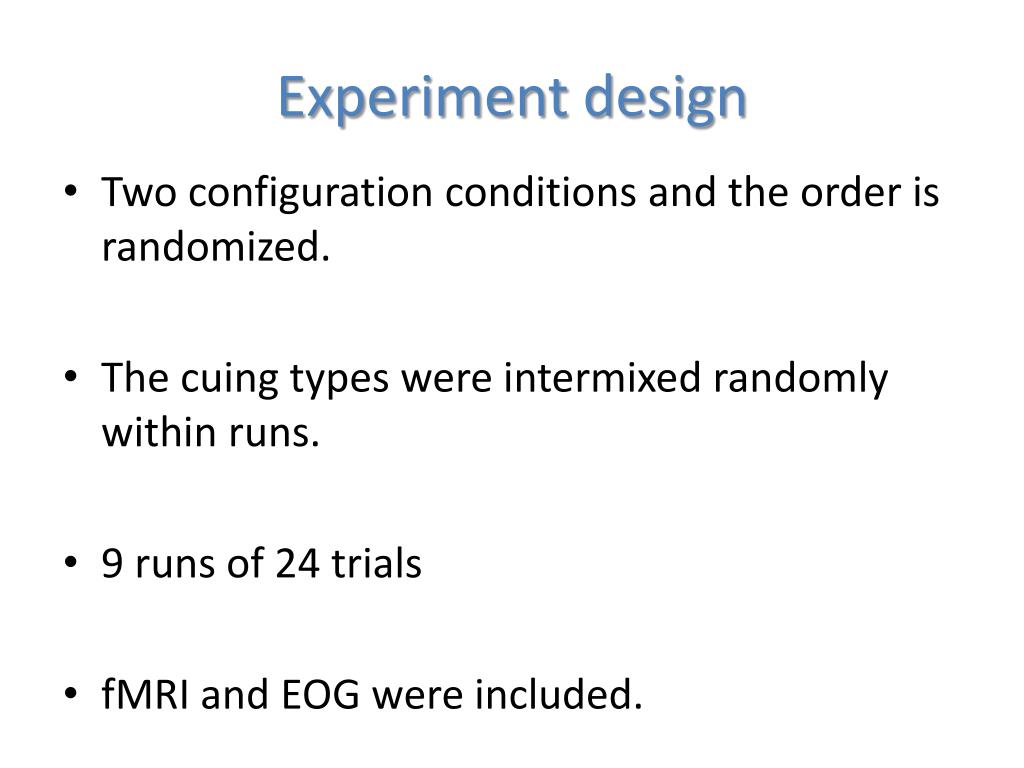 Experiment design

• Two configuration conditions and the order is randomized.

• The cuing types were intermixed randomly within runs.

• 9 runs of 24 trials

• fMRI and EOG were included.